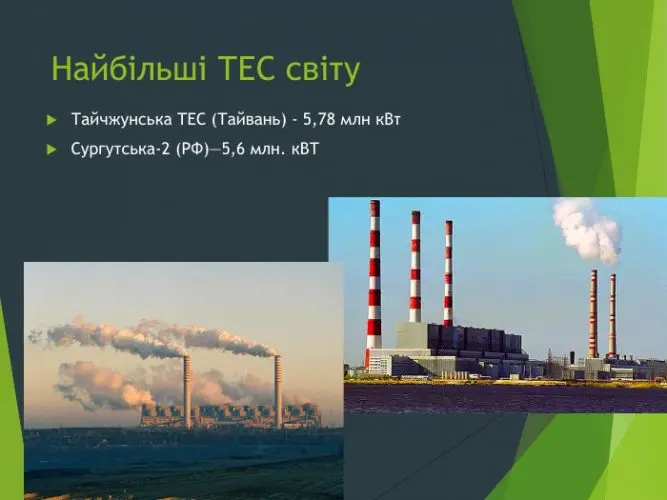 Найбільші ТЕС світу

Тайчжунська ТЕС (Тайвань) - 5,78 млн кВт

Сургутська-2 (РФ)—5,6 млн. кВТ